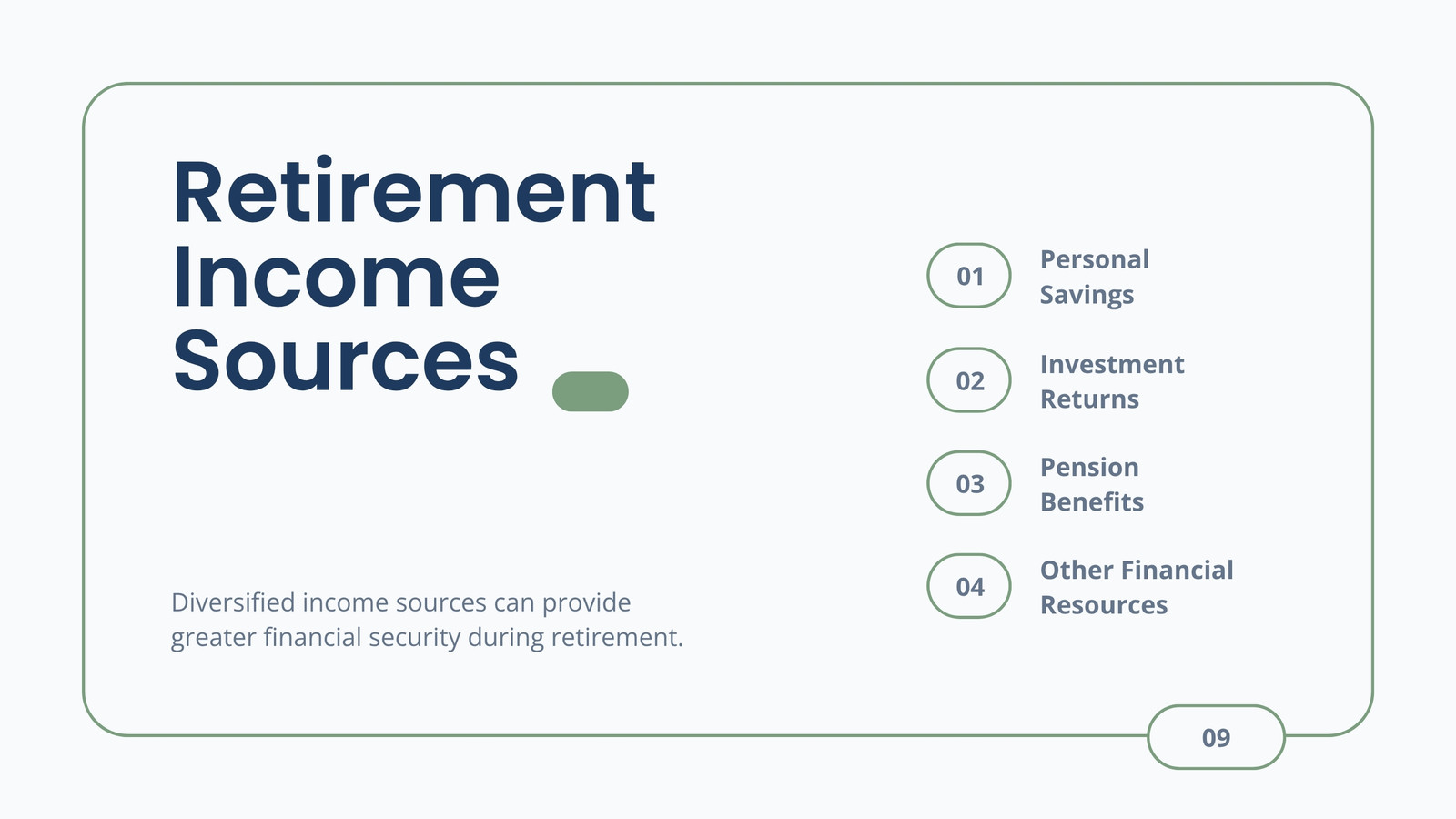 Retirement Income Sources

Diversified income sources can provide greater financial security during retirement.

01 Personal Savings

02 Investment Returns

03 Pension Benefits

04 Other Financial Resources

09